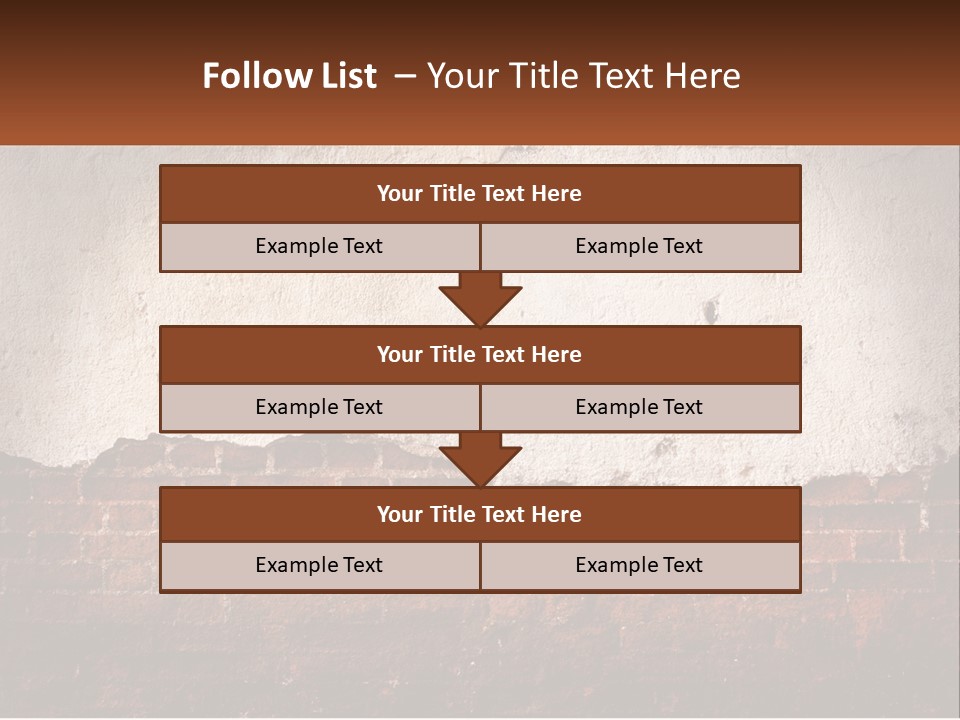 Follow List – Your Title Text Here

Your Title Text Here

Example Text

Example Text

Your Title Text Here

Example Text

Example Text

Your Title Text Here

Example Text

Example Text